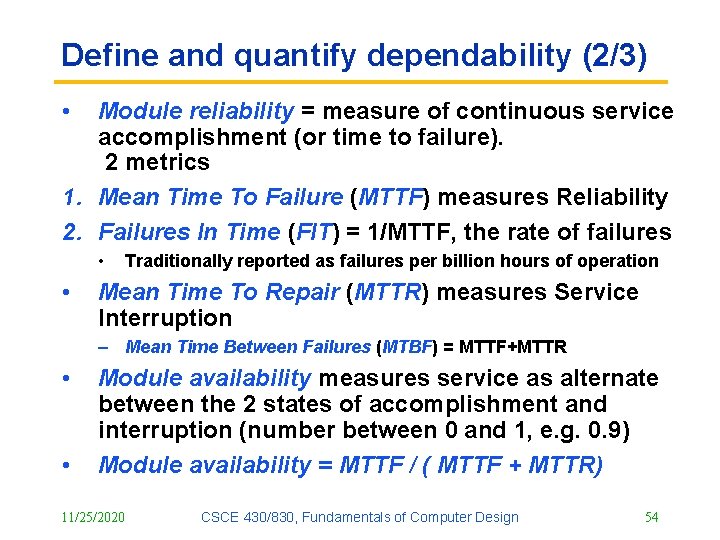 Define and quantify dependability (2/3)

• Module reliability = measure of continuous service accomplishment (or time to failure).
 2 metrics

1. Mean Time To Failure (MTTF) measures Reliability

2. Failures In Time (FIT) = 1/MTTF, the rate of failures

• Traditionally reported as failures per billion hours of operation

• Mean Time To Repair (MTTR) measures Service Interruption

– Mean Time Between Failures (MTBF) = MTTF+MTTR

• Module availability measures service as alternate between the 2 states of accomplishment and interruption (number between 0 and 1, e.g. 0.9)

• Module availability = MTTF / ( MTTF + MTTR)

11/25/2020 CSCE 430/830, Fundamentals of Computer Design 54